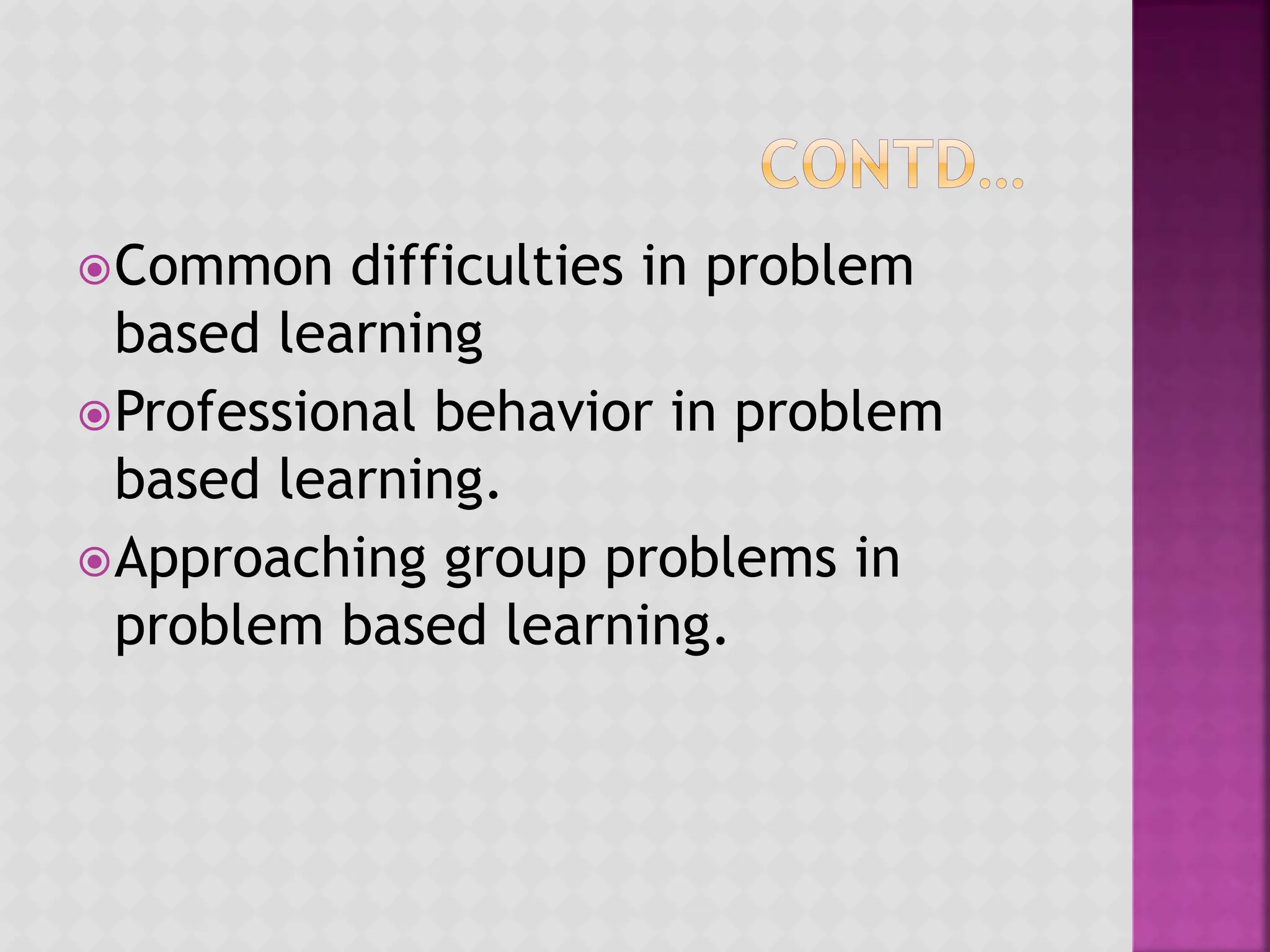 CONTD…

Common difficulties in problem based learning

Professional behavior in problem based learning.

Approaching group problems in problem based learning.